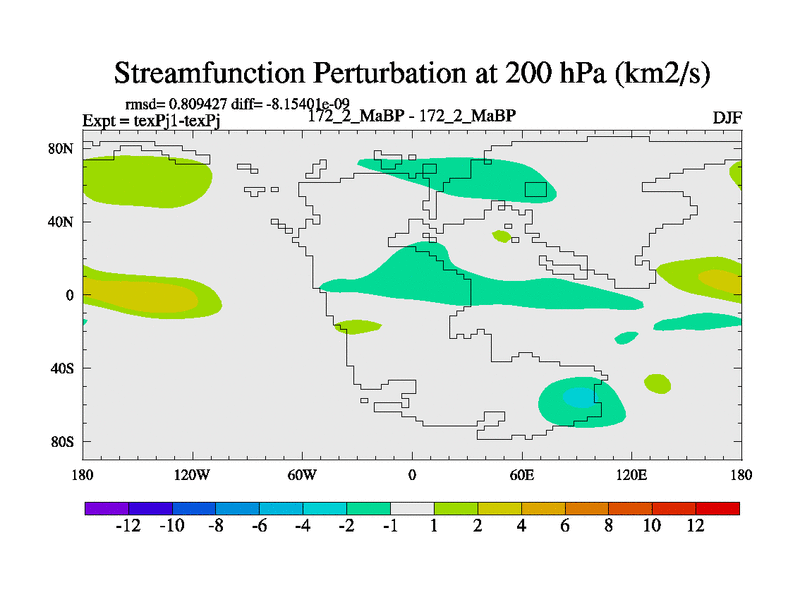 Streamfunction Perturbation at 200 hPa (km2/s)

rmsd= 0.809427 diff= -8.15401e-09
Expt = texPj1-texPj
172_2_MaBP - 172_2_MaBP
DJF

80N
40N
0
40S
80S

180
120W
60W
0
60E
120E
180

-12 -10 -8 -6 -4 -2 -1 1 2 4 6 8 10 12